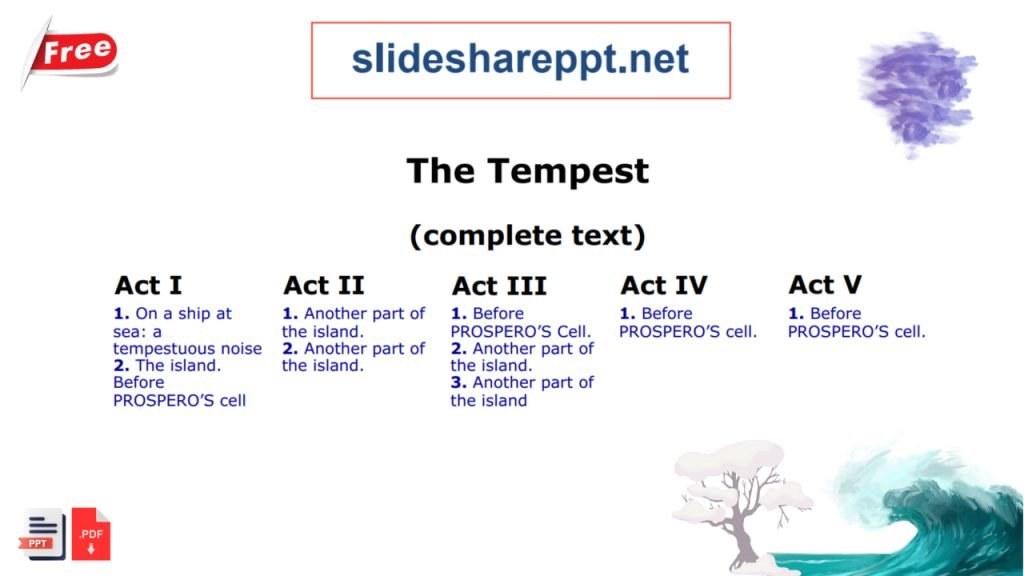 Free

slideshareppt.net

The Tempest

(complete text)

Act I

1. On a ship at sea: a tempestuous noise
2. The island. Before PROSPERO'S cell

Act II

1. Another part of the island.
2. Another part of the island.

Act III

1. Before PROSPERO'S Cell.
2. Another part of the island.
3. Another part of the island

Act IV

1. Before PROSPERO'S cell.

Act V

1. Before PROSPERO'S cell.

PPT

.PDF